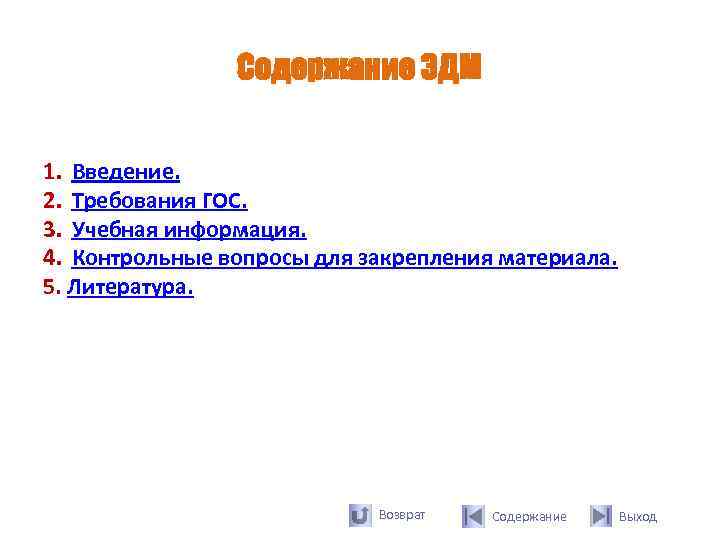 Содержание ЭДИ

1. Введение.
2. Требования ГОС.
3. Учебная информация.
4. Контрольные вопросы для закрепления материала.
5. Литература.

Возврат Содержание Выход